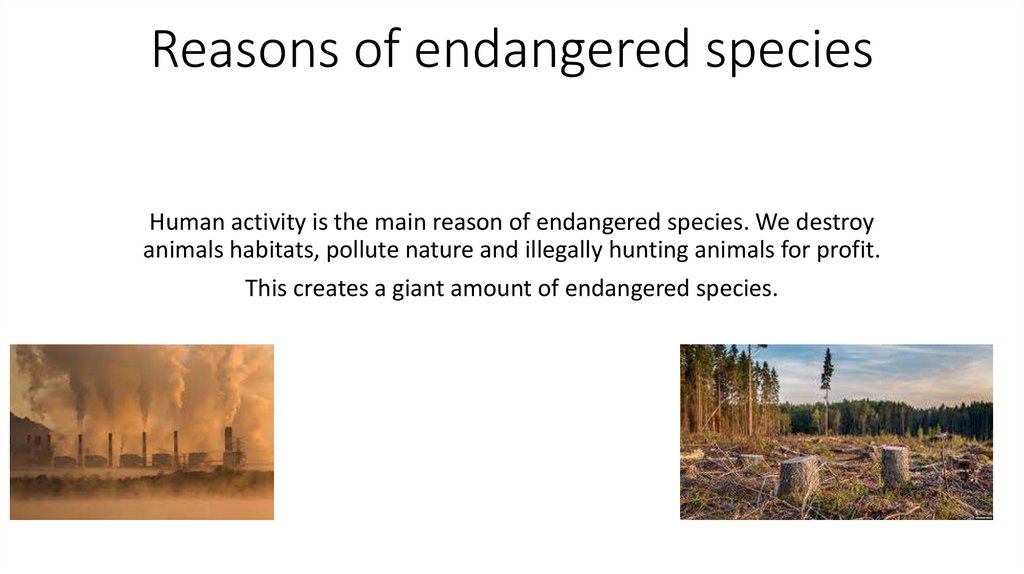 Reasons of endangered species

Human activity is the main reason of endangered species. We destroy animals habitats, pollute nature and illegally hunting animals for profit.

This creates a giant amount of endangered species.